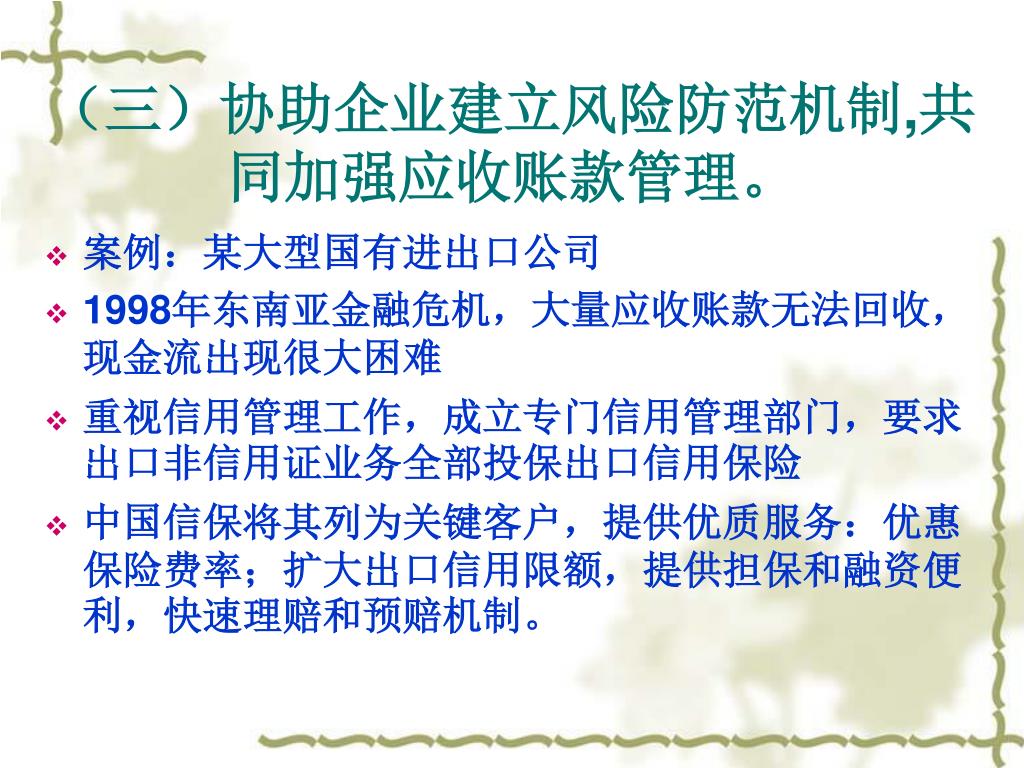 （三）协助企业建立风险防范机制,共同加强应收账款管理。

❖ 案例：某大型国有进出口公司
❖ 1998年东南亚金融危机，大量应收账款无法回收，现金流出现很大困难
❖ 重视信用管理工作，成立专门信用管理部门，要求出口非信用证业务全部投保出口信用保险
❖ 中国信保将其列为关键客户，提供优质服务：优惠保险费率；扩大出口信用限额，提供担保和融资便利，快速理赔和预赔机制。